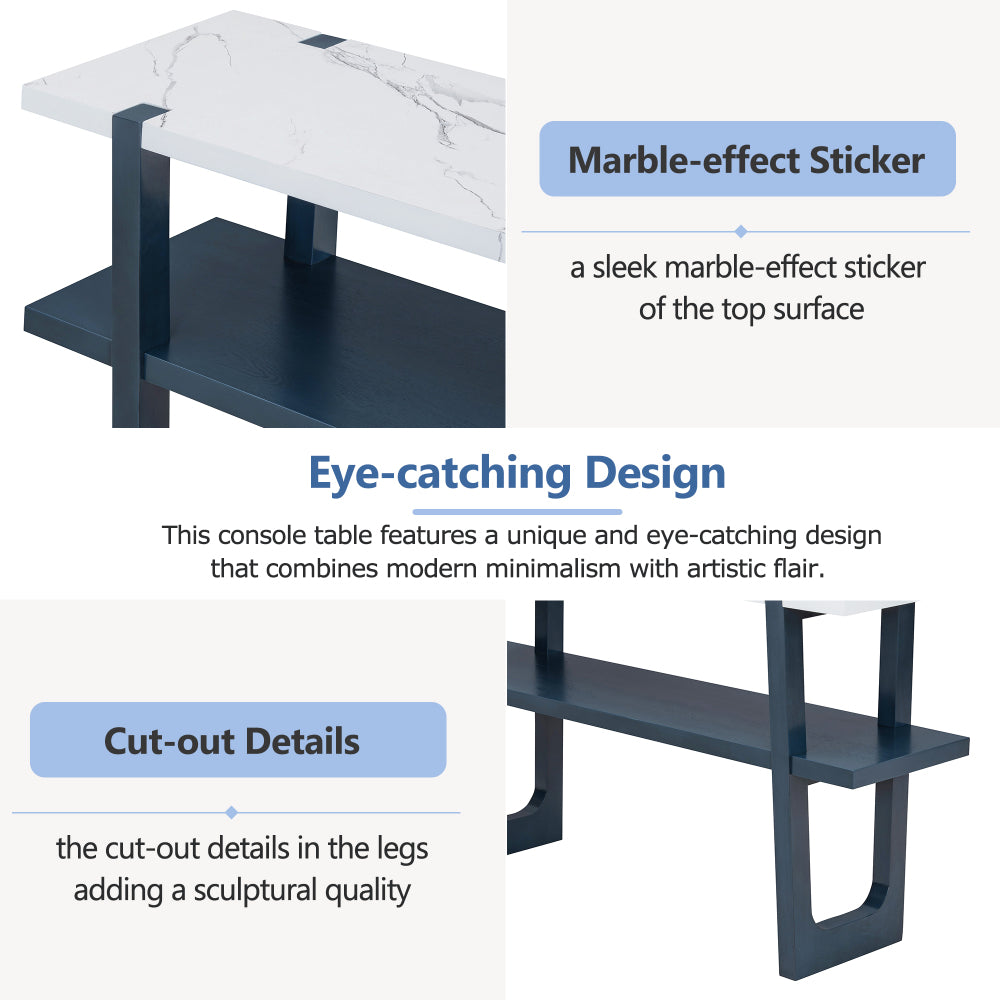 Marble-effect Sticker

a sleek marble-effect sticker of the top surface

Eye-catching Design

This console table features a unique and eye-catching design that combines modern minimalism with artistic flair.

Cut-out Details

the cut-out details in the legs adding a sculptural quality